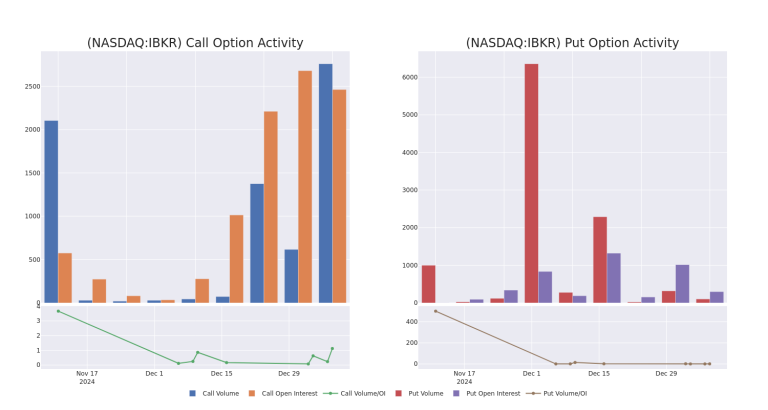 (NASDAQ:IBKR) Call Option Activity

2500
2000
1500
1000
500
0
4
3
2
1
0

Nov 17
2024
Dec 1
Dec 15
Dec 29

(NASDAQ:IBKR) Put Option Activity

6000
5000
4000
3000
2000
1000
0
400
200
0

Nov 17
2024
Dec 1
Dec 15
Dec 29

Call Volume
Call Open Interest
Call Volume/OI
Put Volume
Put Open Interest
Put Volume/OI